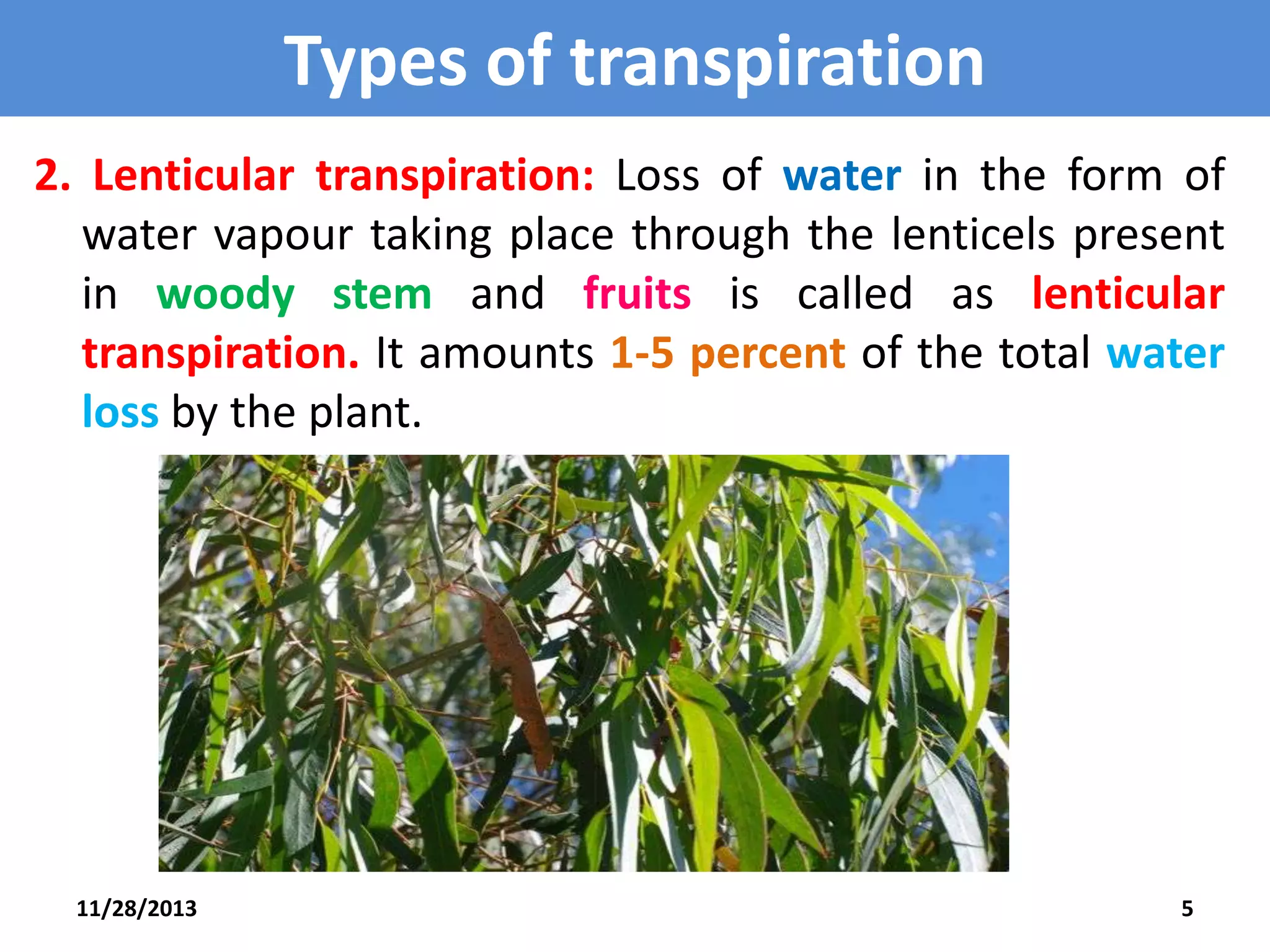 Types of transpiration

2. Lenticular transpiration: Loss of water in the form of water vapour taking place through the lenticels present in woody stem and fruits is called as lenticular transpiration. It amounts 1-5 percent of the total water loss by the plant.

11/28/2013

5